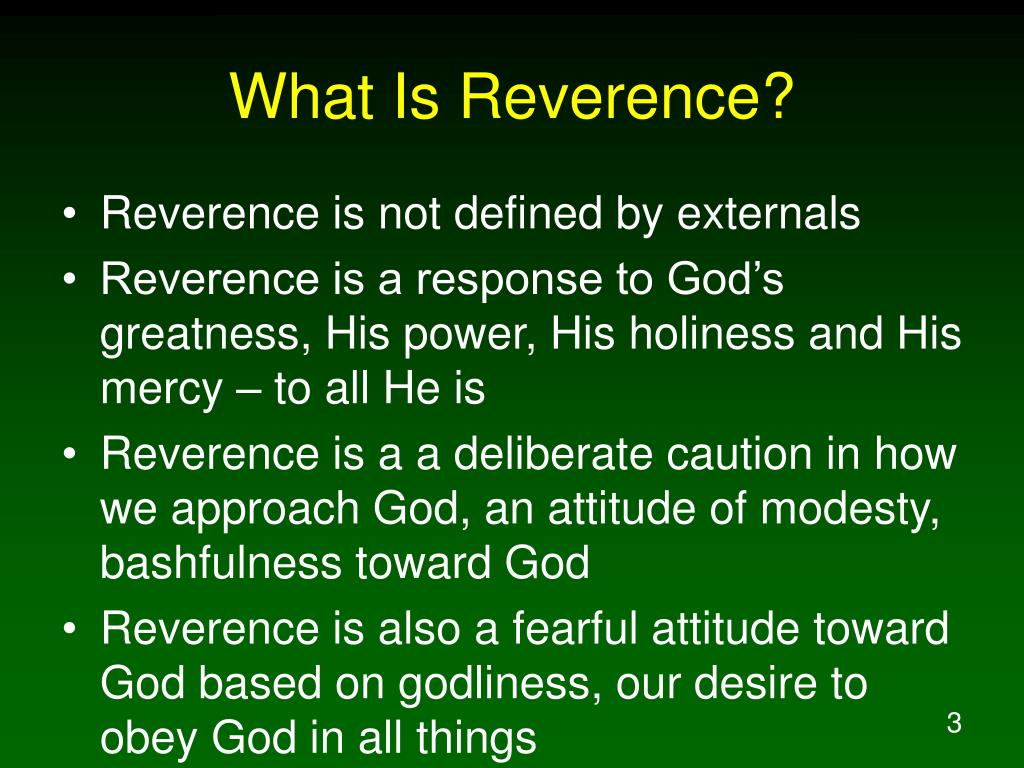 What Is Reverence?

• Reverence is not defined by externals
• Reverence is a response to God's greatness, His power, His holiness and His mercy – to all He is
• Reverence is a a deliberate caution in how we approach God, an attitude of modesty, bashfulness toward God
• Reverence is also a fearful attitude toward God based on godliness, our desire to obey God in all things

3